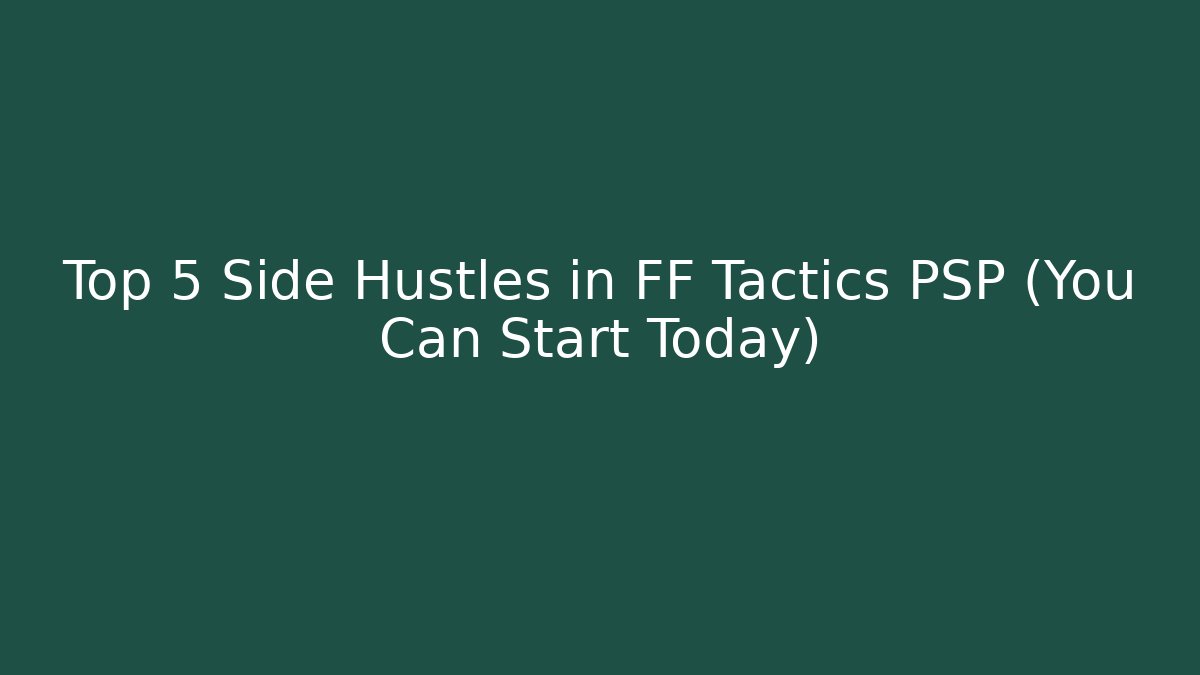 Top 5 Side Hustles in FF Tactics PSP (You Can Start Today)